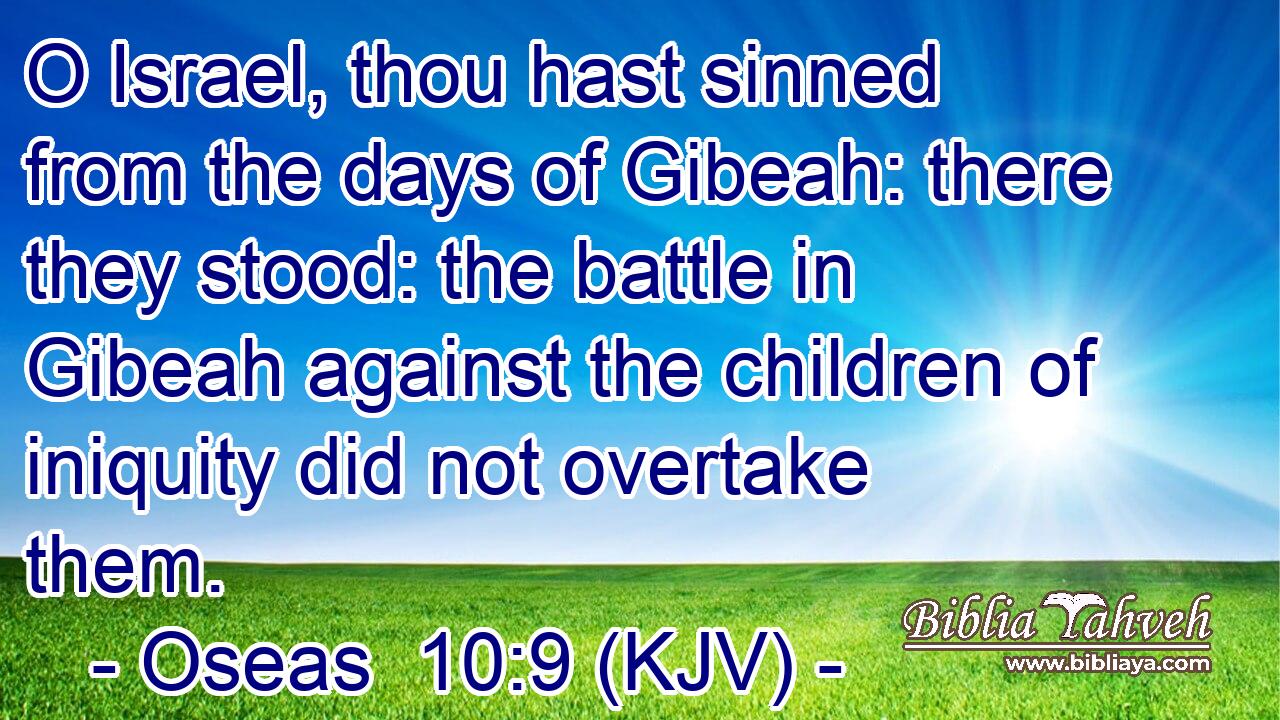 O Israel, thou hast sinned from the days of Gibeah: there they stood: the battle in Gibeah against the children of iniquity did not overtake them.

- Oseas 10:9 (KJV) -

Biblia Yahveh
www.bibliaya.com